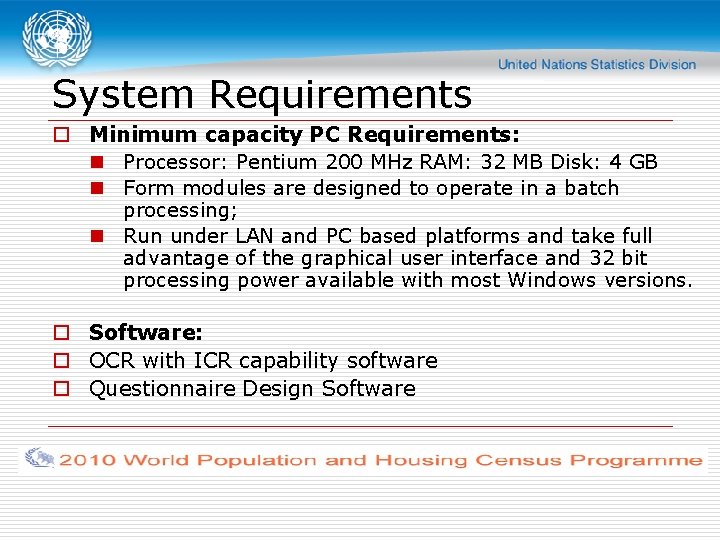 United Nations Statistics Division

System Requirements

Minimum capacity PC Requirements:

Processor: Pentium 200 MHz RAM: 32 MB Disk: 4 GB

Form modules are designed to operate in a batch processing;

Run under LAN and PC based platforms and take full advantage of the graphical user interface and 32 bit processing power available with most Windows versions.

Software:

OCR with ICR capability software

Questionnaire Design Software

2010 World Population and Housing Census Programme